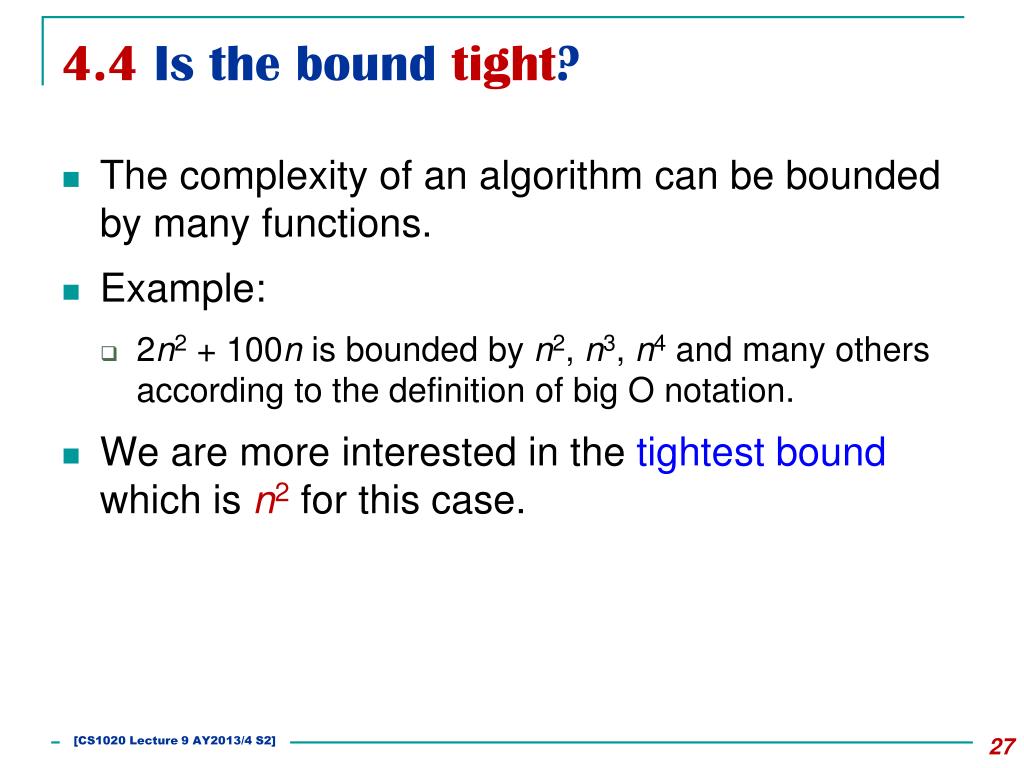 4.4 Is the bound tight?

The complexity of an algorithm can be bounded by many functions.

Example:

$2n^2 + 100n$ is bounded by $n^2$, $n^3$, $n^4$ and many others according to the definition of big O notation.

We are more interested in the tightest bound which is $n^2$ for this case.

[CS1020 Lecture 9 AY2013/4 S2]

27